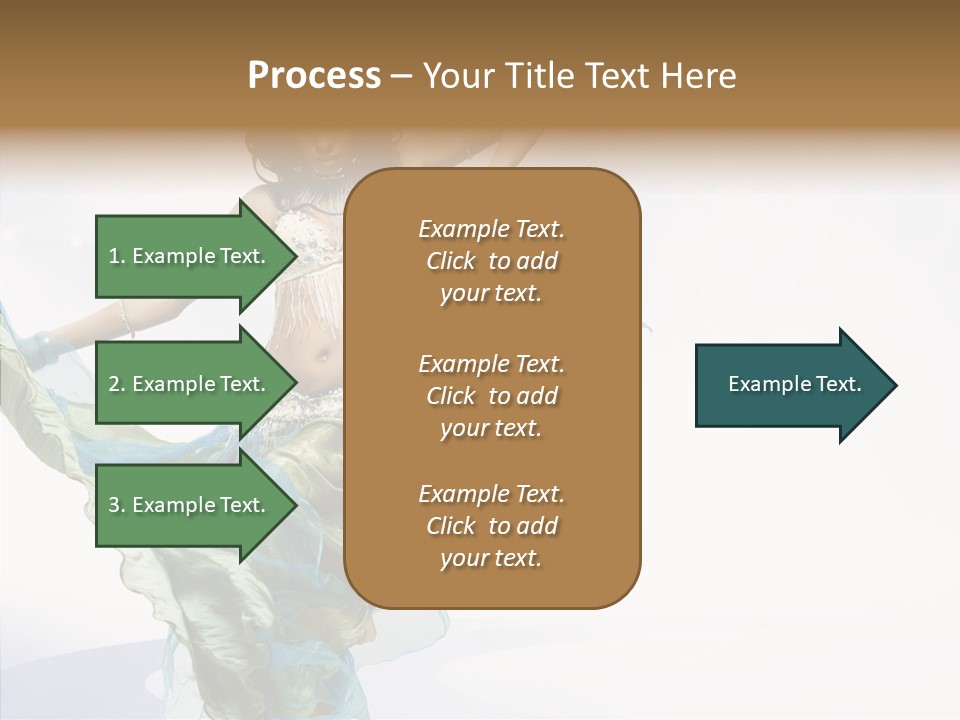 Process – Your Title Text Here

1. Example Text.

2. Example Text.

3. Example Text.

Example Text. Click to add your text.

Example Text. Click to add your text.

Example Text. Click to add your text.

Example Text.